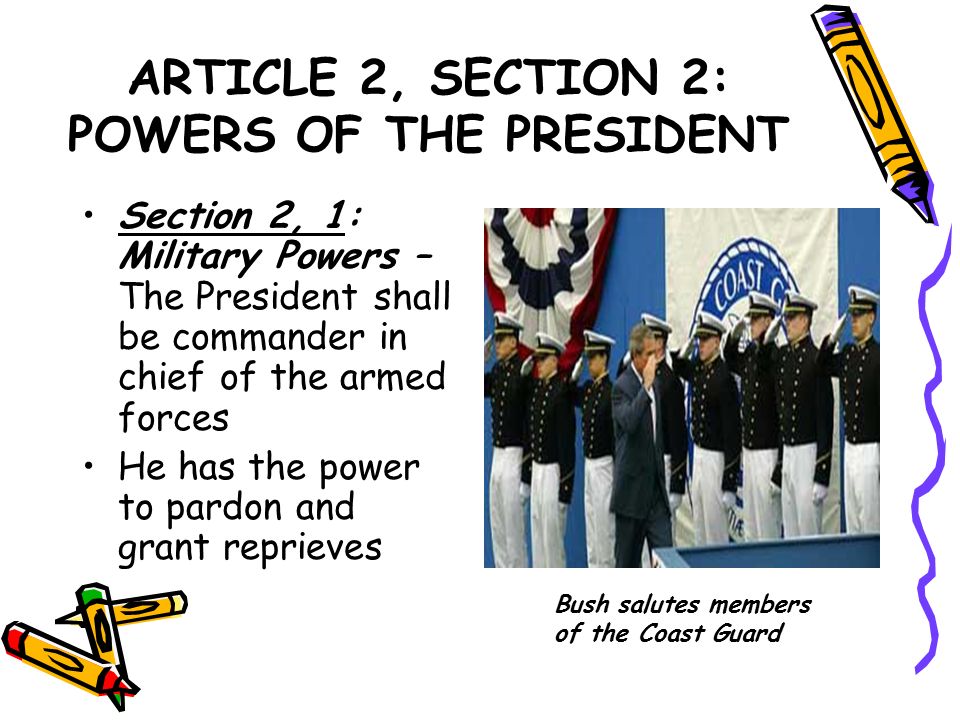 ARTICLE 2, SECTION 2: POWERS OF THE PRESIDENT

• Section 2, 1: Military Powers – The President shall be commander in chief of the armed forces

• He has the power to pardon and grant reprieves

COAST G

Bush salutes members of the Coast Guard